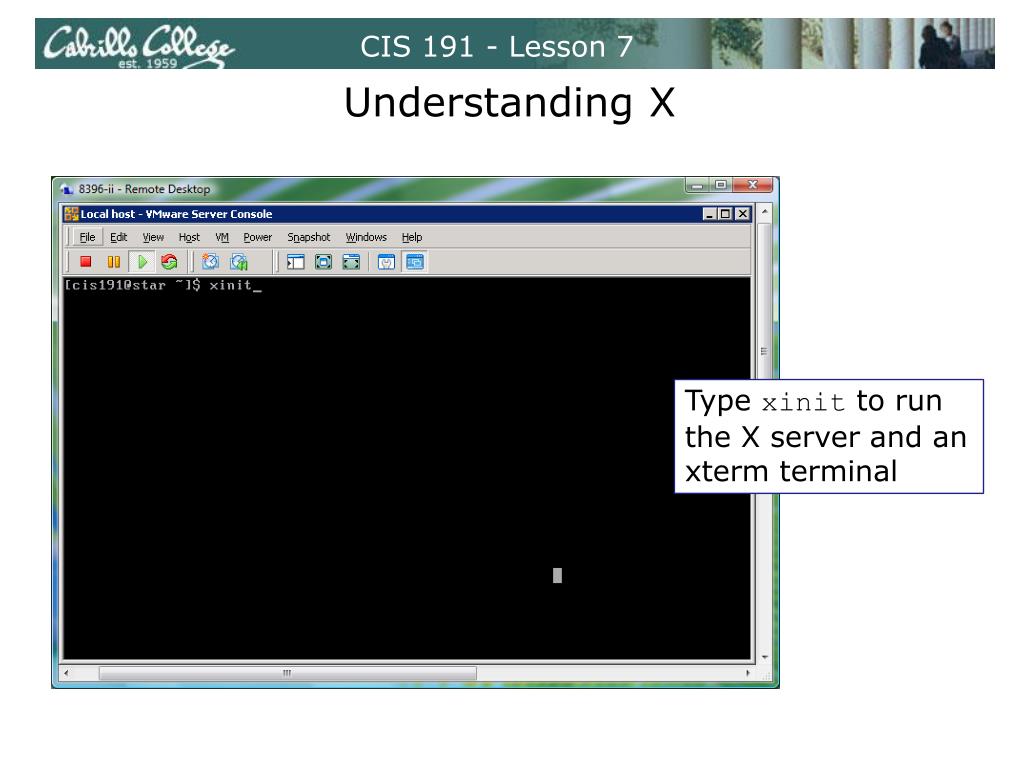 Cabrillo College est. 1959

CIS 191 - Lesson 7

Understanding X

8396-ii - Remote Desktop

Local host - VMware Server Console

File Edit View Host VM Power Snapshot Windows Help

[cis191@star ~]$ xinit_

Type xinit to run the X server and an xterm terminal